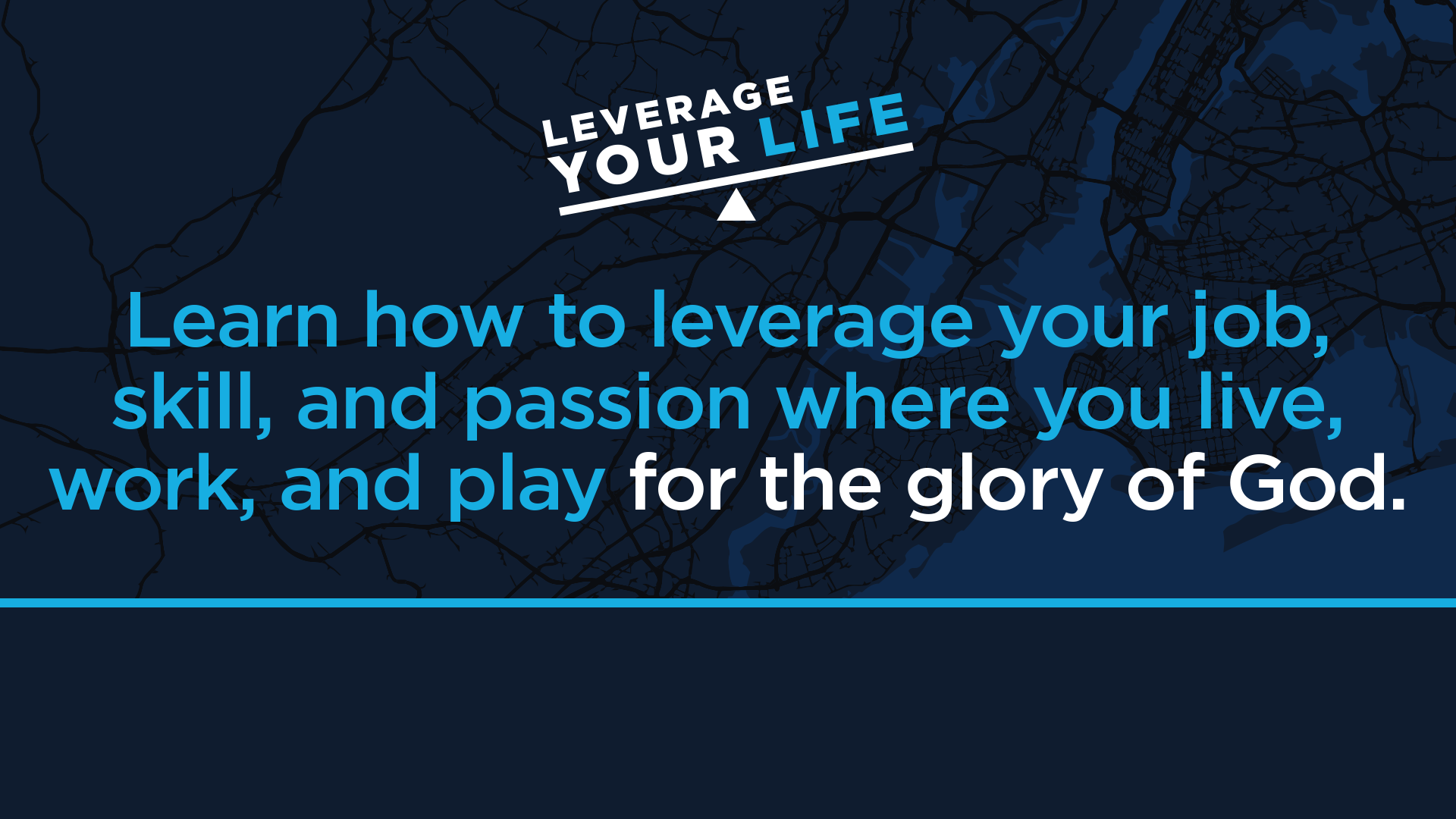 LEVERAGE
YOUR LIFE

Learn how to leverage your job, skill, and passion where you live, work, and play for the glory of God.